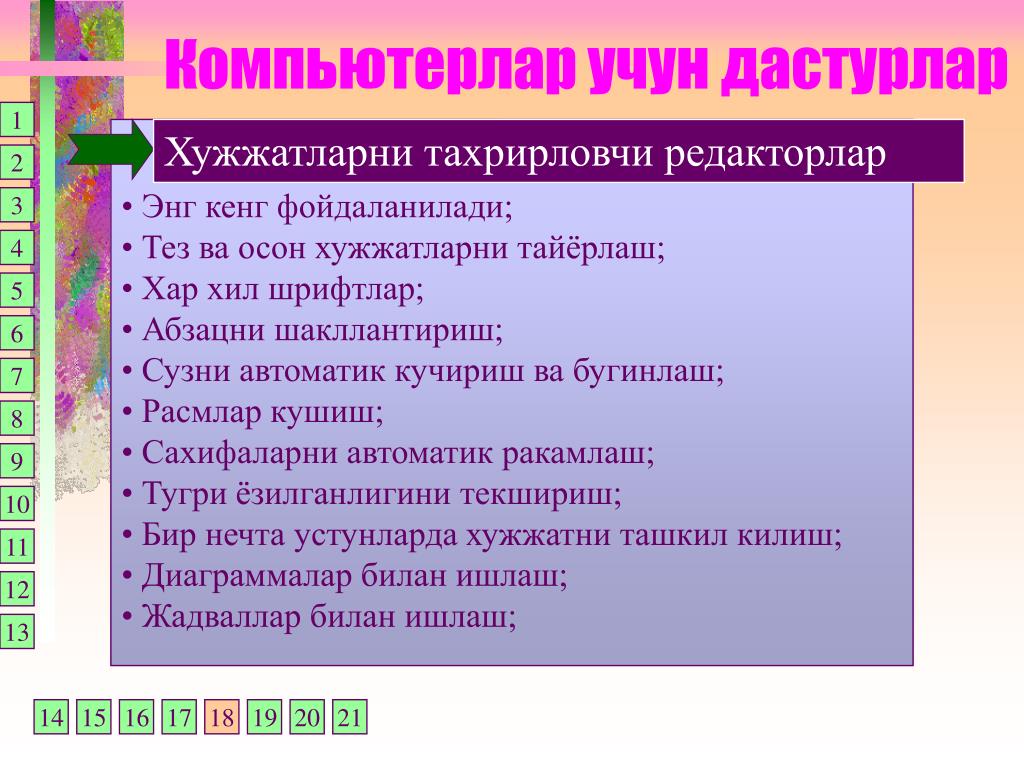 Компьютерлар учун дастурлар

1
2
3
4
5
6
7
8
9
10
11
12
13

Хужжатларни тахрирловчи редакторлар

• Энг кенг фойдаланилади;
• Тез ва осон хужжатларни тайёрлаш;
• Хар хил шрифтлар;
• Абзацни шакллантириш;
• Сузни автоматик кучириш ва бугинлаш;
• Расмлар кушиш;
• Сахифаларни автоматик ракамлаш;
• Тугри ёзилганлигини текшириш;
• Бир нечта устунларда хужжатни ташкил килиш;
• Диаграммалар билан ишлаш;
• Жадваллар билан ишлаш;

14 15 16 17 18 19 20 21